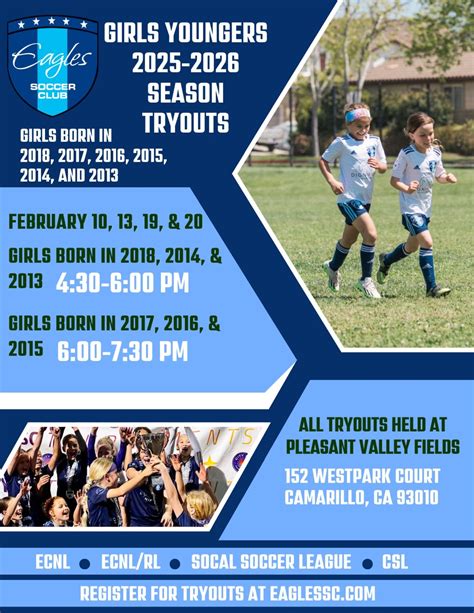 Eagles
SOCCER CLUB

GIRLS YOUNGERS
2025-2026
SEASON
TRYOUTS

GIRLS BORN IN 2018, 2017, 2016, 2015, 2014, AND 2013

FEBRUARY 10, 13, 19, & 20

GIRLS BORN IN 2018, 2014, & 2013 4:30-6:00 PM

GIRLS BORN IN 2017, 2016, & 2015 6:00-7:30 PM

ALL TRYOUTS HELD AT PLEASANT VALLEY FIELDS

152 WESTPARK COURT
CAMARILLO, CA 93010

ECNL • ECNL/RL • SOCAL SOCCER LEAGUE • CSL

REGISTER FOR TRYOUTS AT EAGLESSC.COM